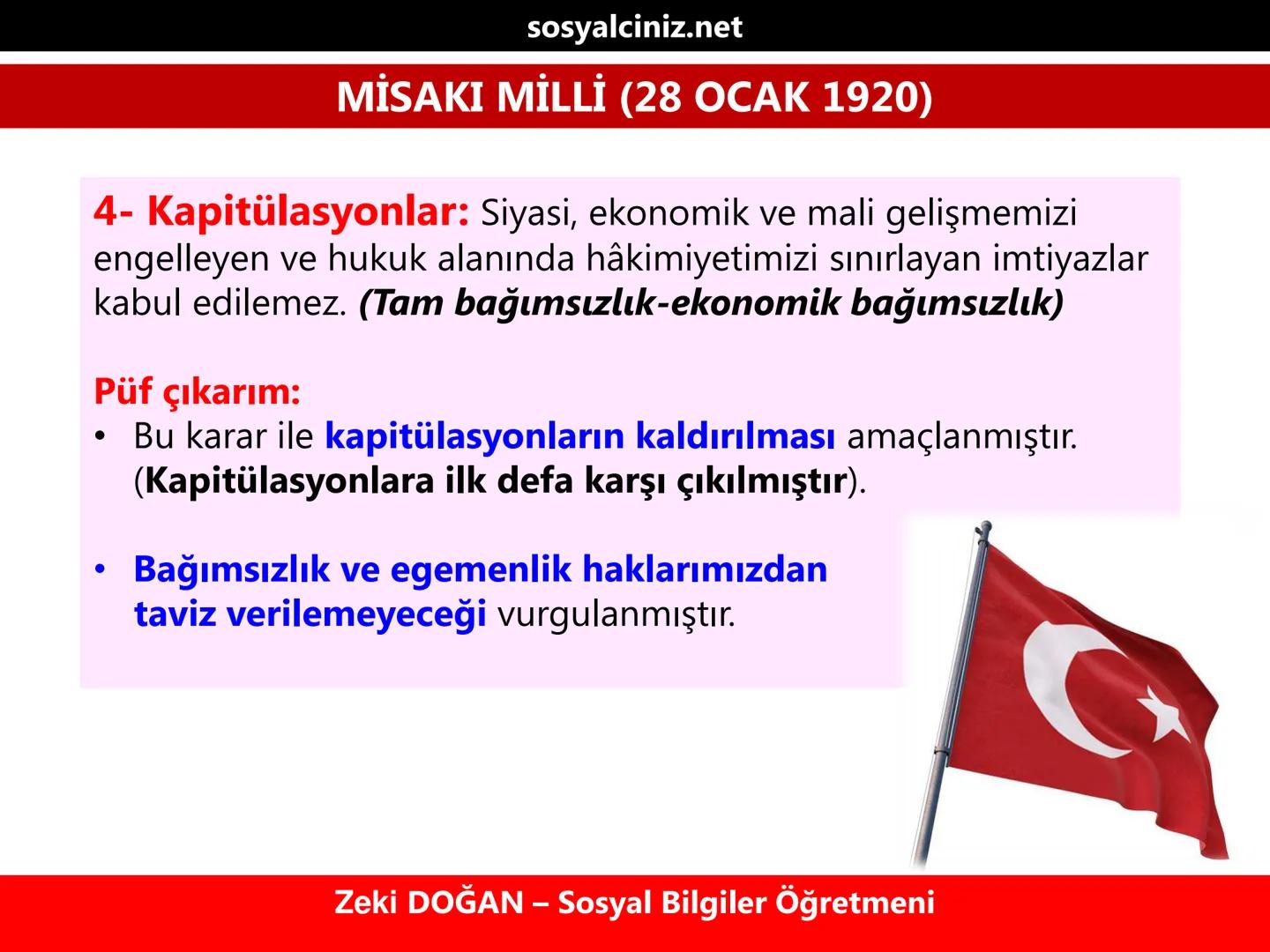 sosyalciniz.net

MİSAKI MİLLİ (28 OCAK 1920)

4- Kapitülasyonlar: Siyasi, ekonomik ve mali gelişmemizi engelleyen ve hukuk alanında hâkimiyetimizi sınırlayan imtiyazlar kabul edilemez. (Tam bağımsızlık-ekonomik bağımsızlık)

Püf çıkarım:
• Bu karar ile kapitülasyonların kaldırılması amaçlanmıştır. (Kapitülasyonlara ilk defa karşı çıkılmıştır).

• Bağımsızlık ve egemenlik haklarımızdan taviz verilemeyeceği vurgulanmıştır.

Zeki DOĞAN – Sosyal Bilgiler Öğretmeni